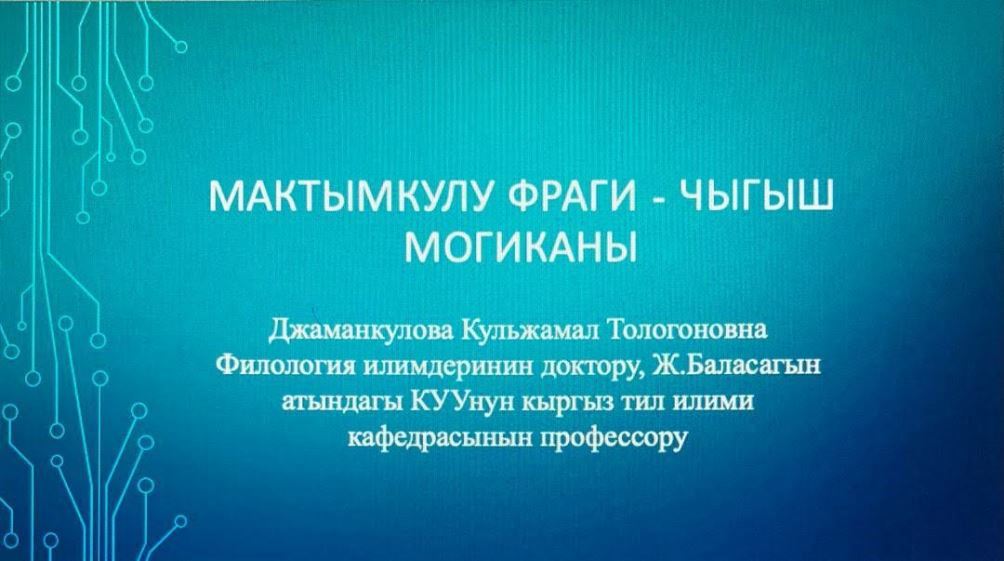 МАКТЫМКУЛУ ФРАГИ - ЧЫГЫШ МОГИКАНЫ

Джаманкулова Кульжамал Тологоновна
Филология илимдеринин доктору, Ж.Баласагын атындагы КУУнун кыргыз тил илими кафедрасынын профессору